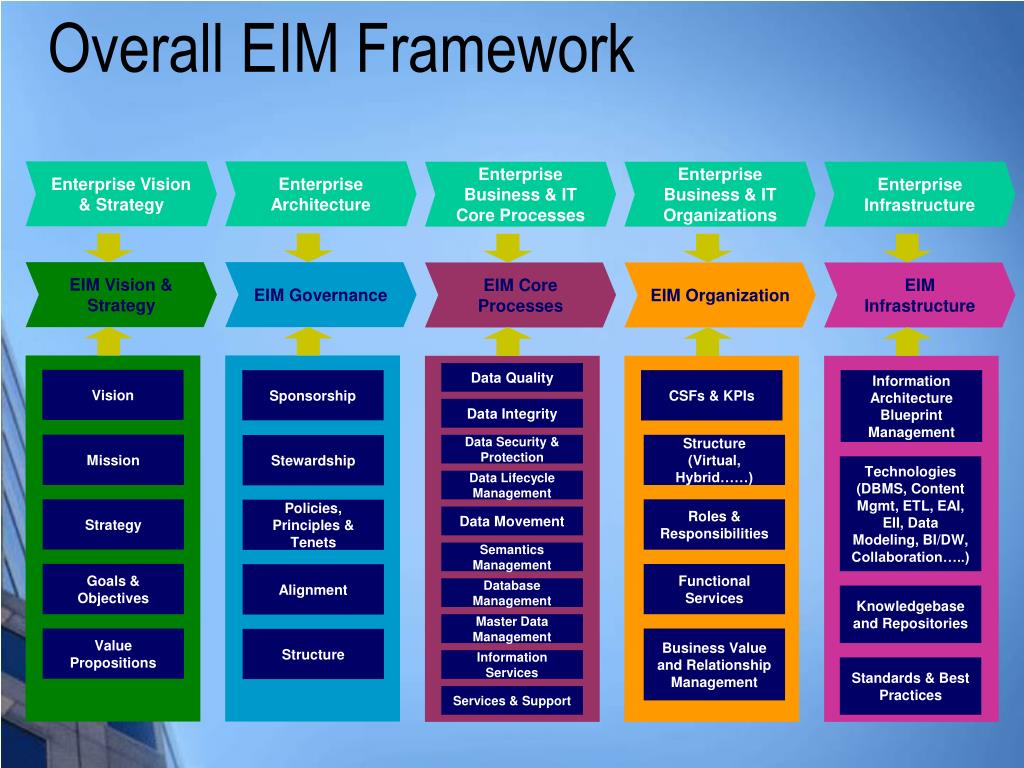 Overall EIM Framework

Enterprise Vision & Strategy

Enterprise Architecture

Enterprise Business & IT Core Processes

Enterprise Business & IT Organizations

Enterprise Infrastructure

EIM Vision & Strategy

EIM Governance

EIM Core Processes

EIM Organization

EIM Infrastructure

Vision

Mission

Strategy

Goals & Objectives

Value Propositions

Sponsorship

Stewardship

Policies, Principles & Tenets

Alignment

Structure

Data Quality

Data Integrity

Data Security & Protection

Data Lifecycle Management

Data Movement

Semantics Management

Database Management

Master Data Management

Information Services

Services & Support

CSFs & KPIs

Structure (Virtual, Hybrid……)

Roles & Responsibilities

Functional Services

Business Value and Relationship Management

Information Architecture Blueprint Management

Technologies (DBMS, Content Mgmt, ETL, EAI, EII, Data Modeling, BI/DW, Collaboration…..)

Knowledgebase and Repositories

Standards & Best Practices